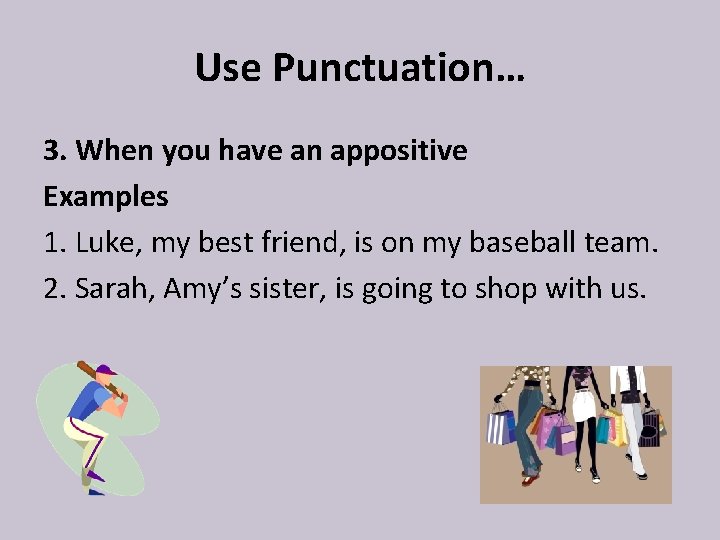 Use Punctuation…

3. When you have an appositive
Examples
1. Luke, my best friend, is on my baseball team.
2. Sarah, Amy’s sister, is going to shop with us.